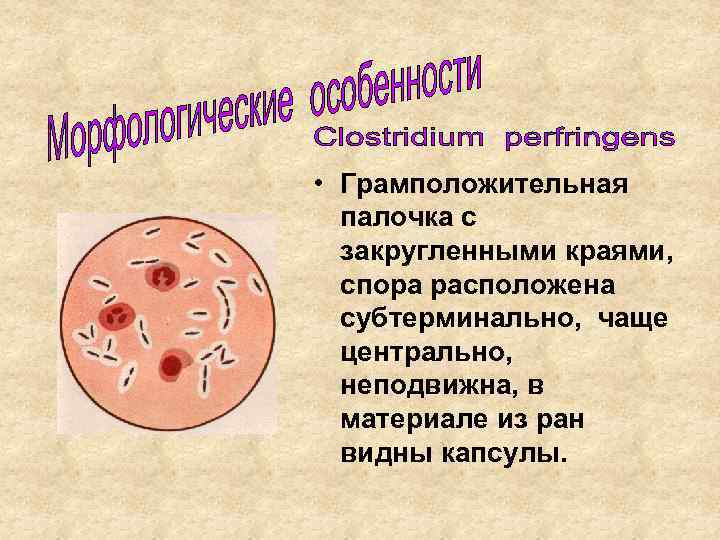 Морфологические особенности

Clostridium perfringens

• Грамположительная палочка с закругленными краями, спора расположена субтерминально, чаще центрально, неподвижна, в материале из ран видны капсулы.